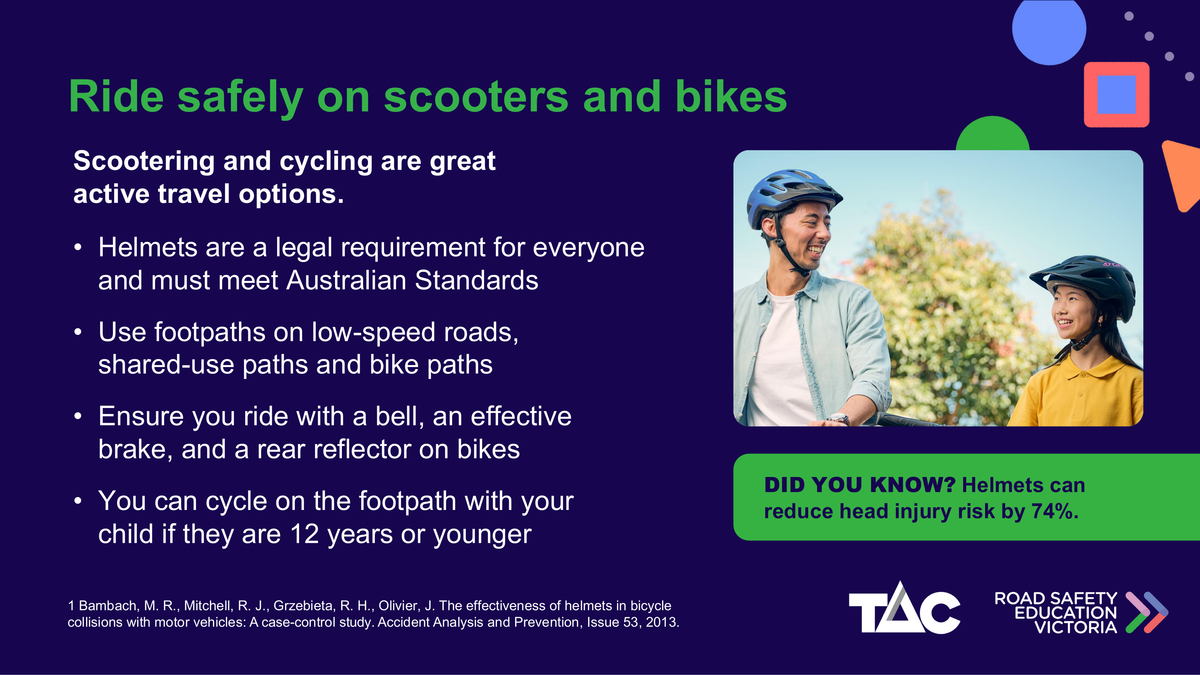 Ride safely on scooters and bikes

Scootering and cycling are great active travel options.

• Helmets are a legal requirement for everyone and must meet Australian Standards

• Use footpaths on low-speed roads, shared-use paths and bike paths

• Ensure you ride with a bell, an effective brake, and a rear reflector on bikes

• You can cycle on the footpath with your child if they are 12 years or younger

DID YOU KNOW? Helmets can reduce head injury risk by 74%.

1 Bambach, M. R., Mitchell, R. J., Grzebieta, R. H., Olivier, J. The effectiveness of helmets in bicycle collisions with motor vehicles: A case-control study. Accident Analysis and Prevention, Issue 53, 2013.

TAC

ROAD SAFETY EDUCATION VICTORIA